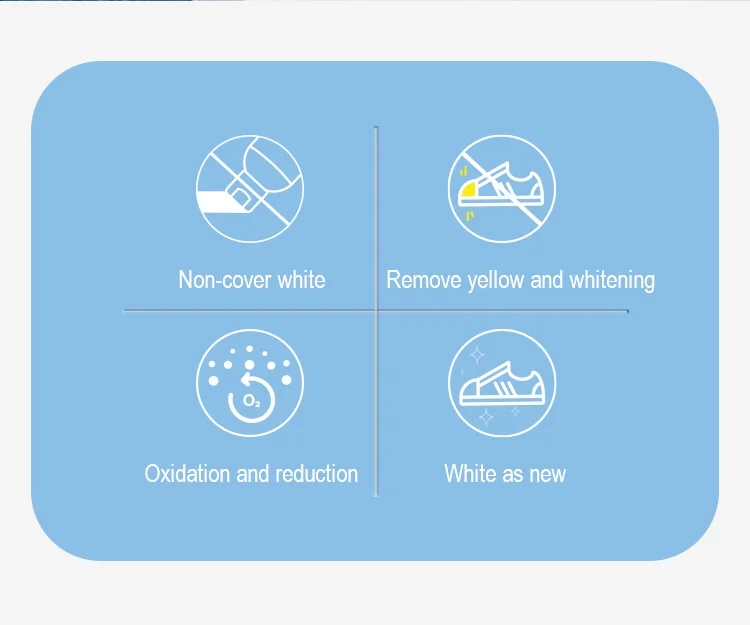 Non-cover white

Remove yellow and whitening

$O_2$

Oxidation and reduction

White as new